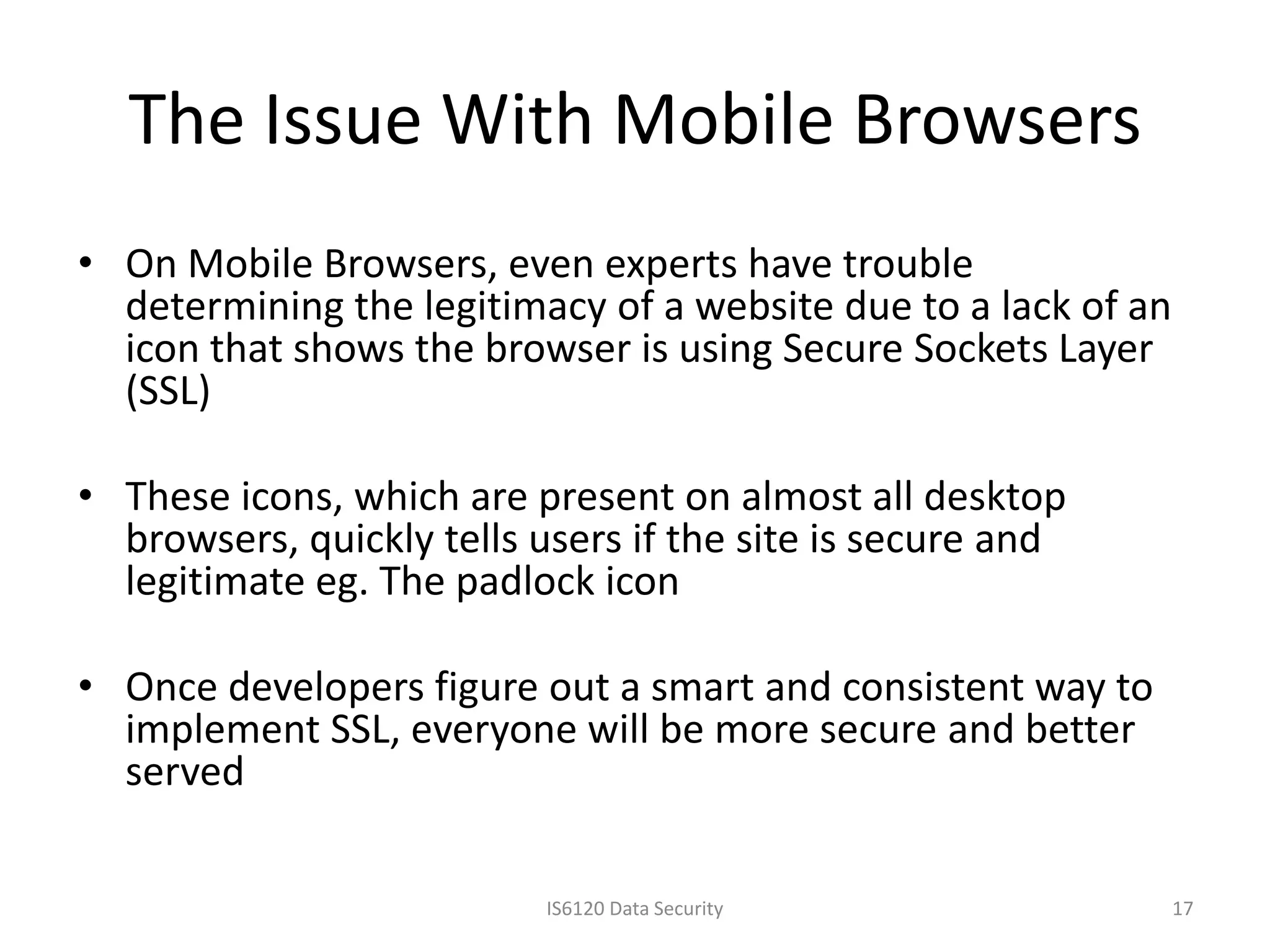 The Issue With Mobile Browsers

• On Mobile Browsers, even experts have trouble determining the legitimacy of a website due to a lack of an icon that shows the browser is using Secure Sockets Layer (SSL)

• These icons, which are present on almost all desktop browsers, quickly tells users if the site is secure and legitimate eg. The padlock icon

• Once developers figure out a smart and consistent way to implement SSL, everyone will be more secure and better served

IS6120 Data Security

17